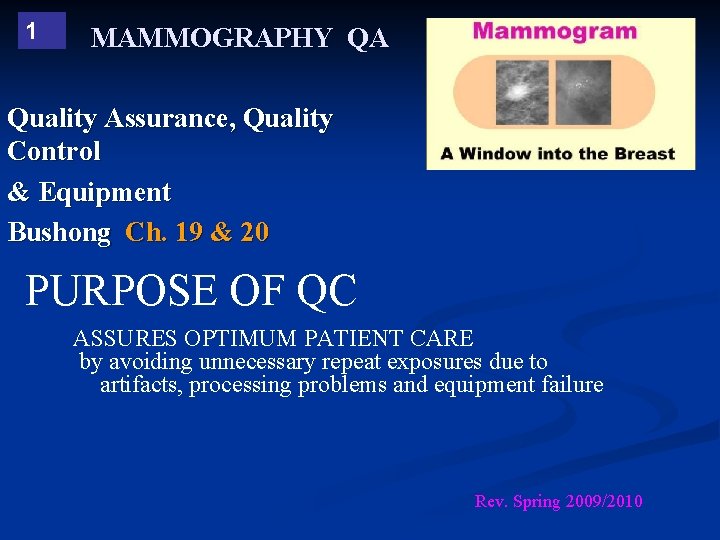 1

MAMMOGRAPHY QA

Mammogram

A Window into the Breast

Quality Assurance, Quality Control

& Equipment

Bushong Ch. 19 & 20

PURPOSE OF QC

ASSURES OPTIMUM PATIENT CARE
by avoiding unnecessary repeat exposures due to artifacts, processing problems and equipment failure

Rev. Spring 2009/2010